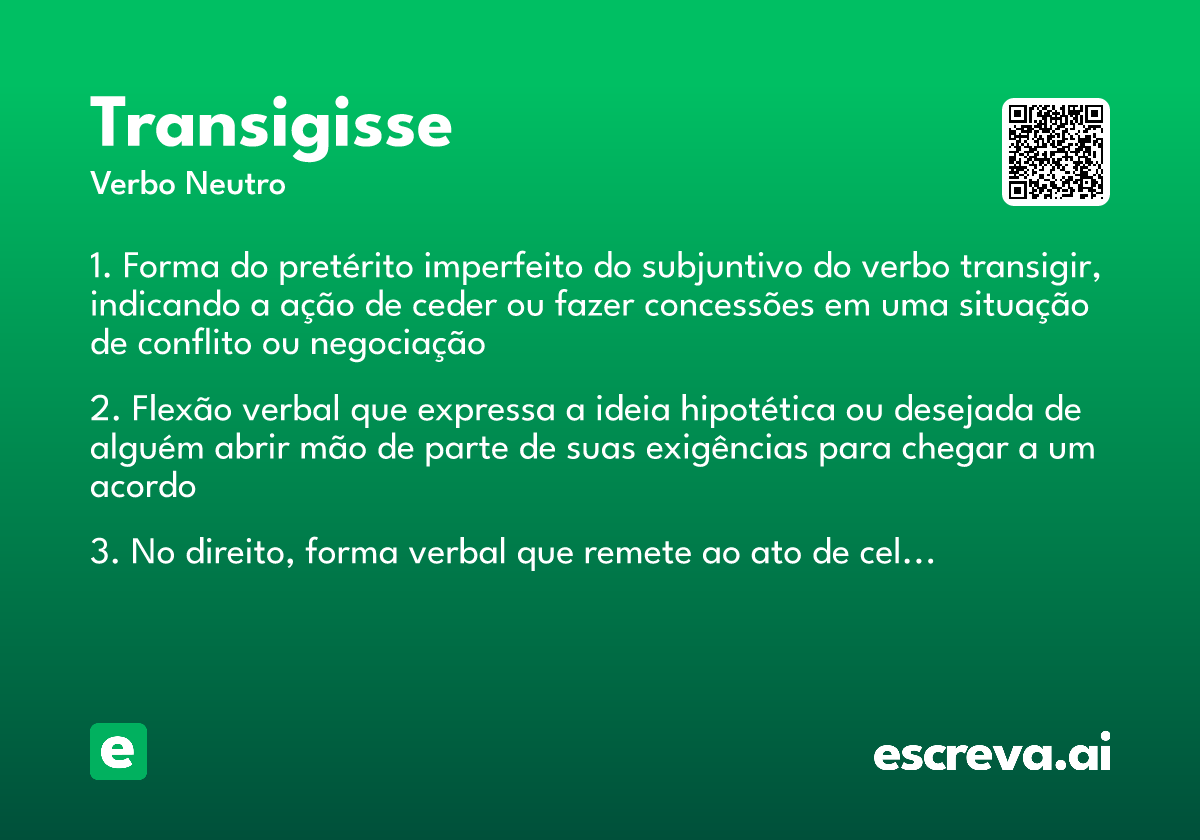 Transigisse
Verbo Neutro

1. Forma do pretérito imperfeito do subjuntivo do verbo transigir, indicando a ação de ceder ou fazer concessões em uma situação de conflito ou negociação

2. Flexão verbal que expressa a ideia hipotética ou desejada de alguém abrir mão de parte de suas exigências para chegar a um acordo

3. No direito, forma verbal que remete ao ato de cel…

e

escreva.ai